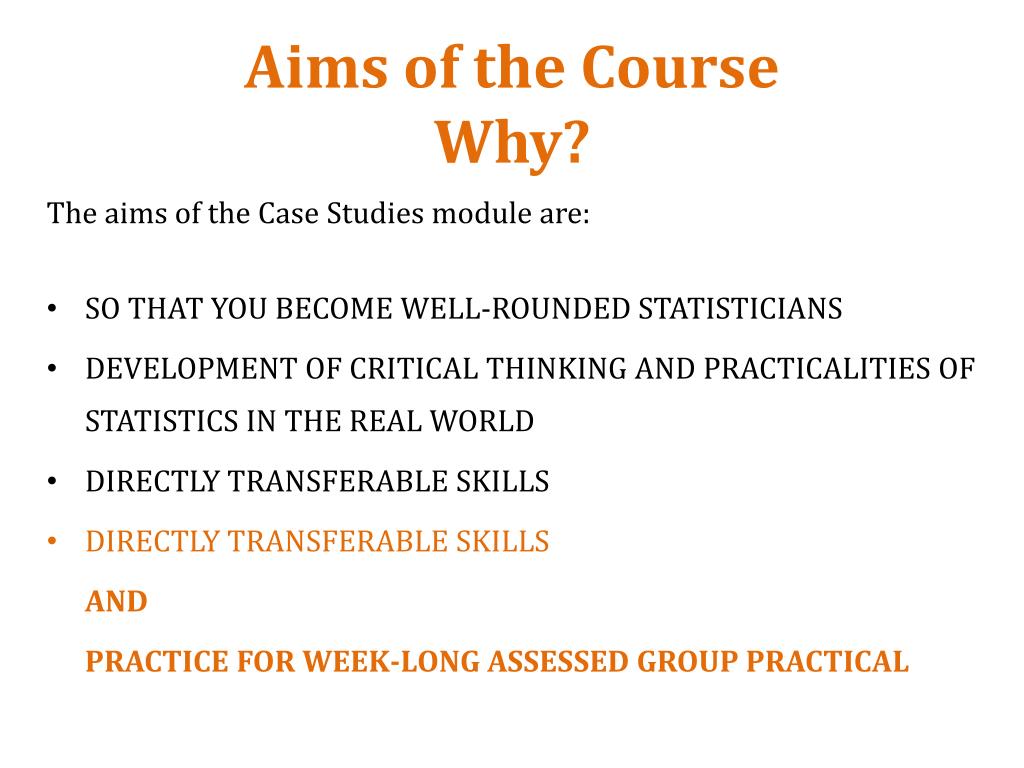 Aims of the Course
Why?

The aims of the Case Studies module are:

• SO THAT YOU BECOME WELL-ROUNDED STATISTICIANS
• DEVELOPMENT OF CRITICAL THINKING AND PRACTICALITIES OF STATISTICS IN THE REAL WORLD
• DIRECTLY TRANSFERABLE SKILLS
• DIRECTLY TRANSFERABLE SKILLS

AND

PRACTICE FOR WEEK-LONG ASSESSED GROUP PRACTICAL